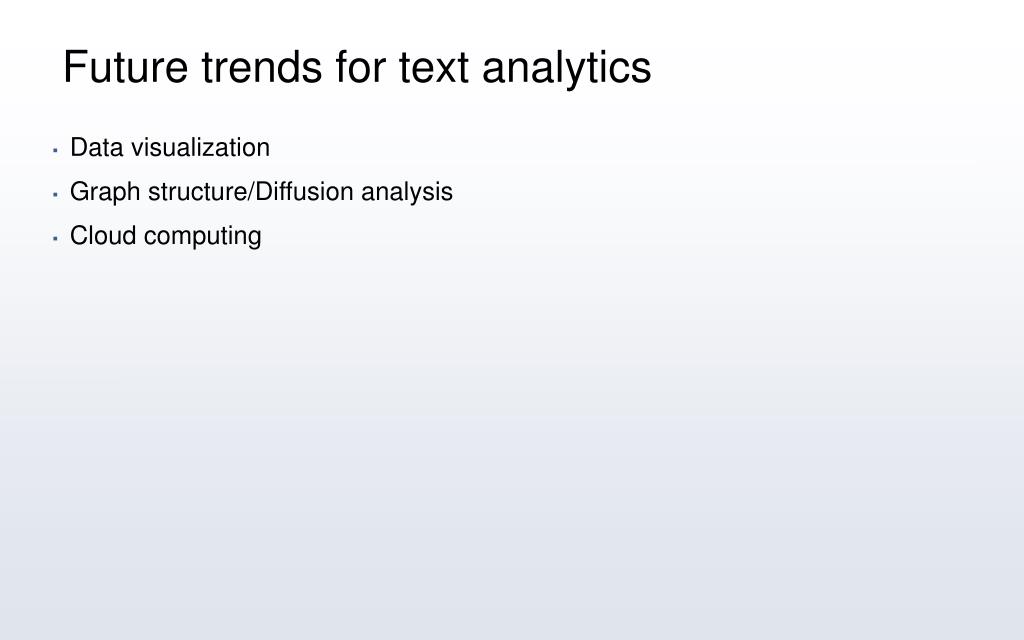 Future trends for text analytics

- Data visualization
- Graph structure/Diffusion analysis
- Cloud computing